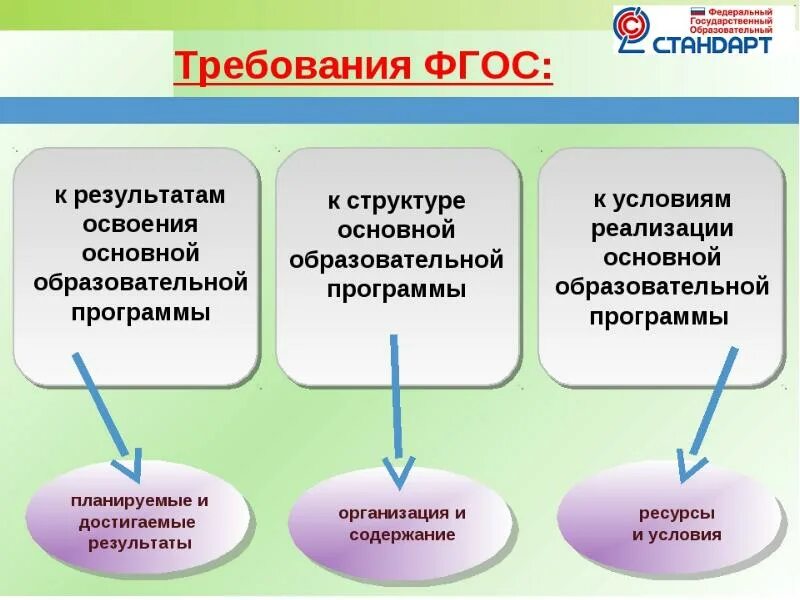 Федеральный Государственный Образовательный
СТАНДАРТ

Требования ФГОС:

к результатам освоения основной образовательной программы

к структуре основной образовательной программы

к условиям реализации основной образовательной программы

планируемые и достигаемые результаты

организация и содержание

ресурсы и условия